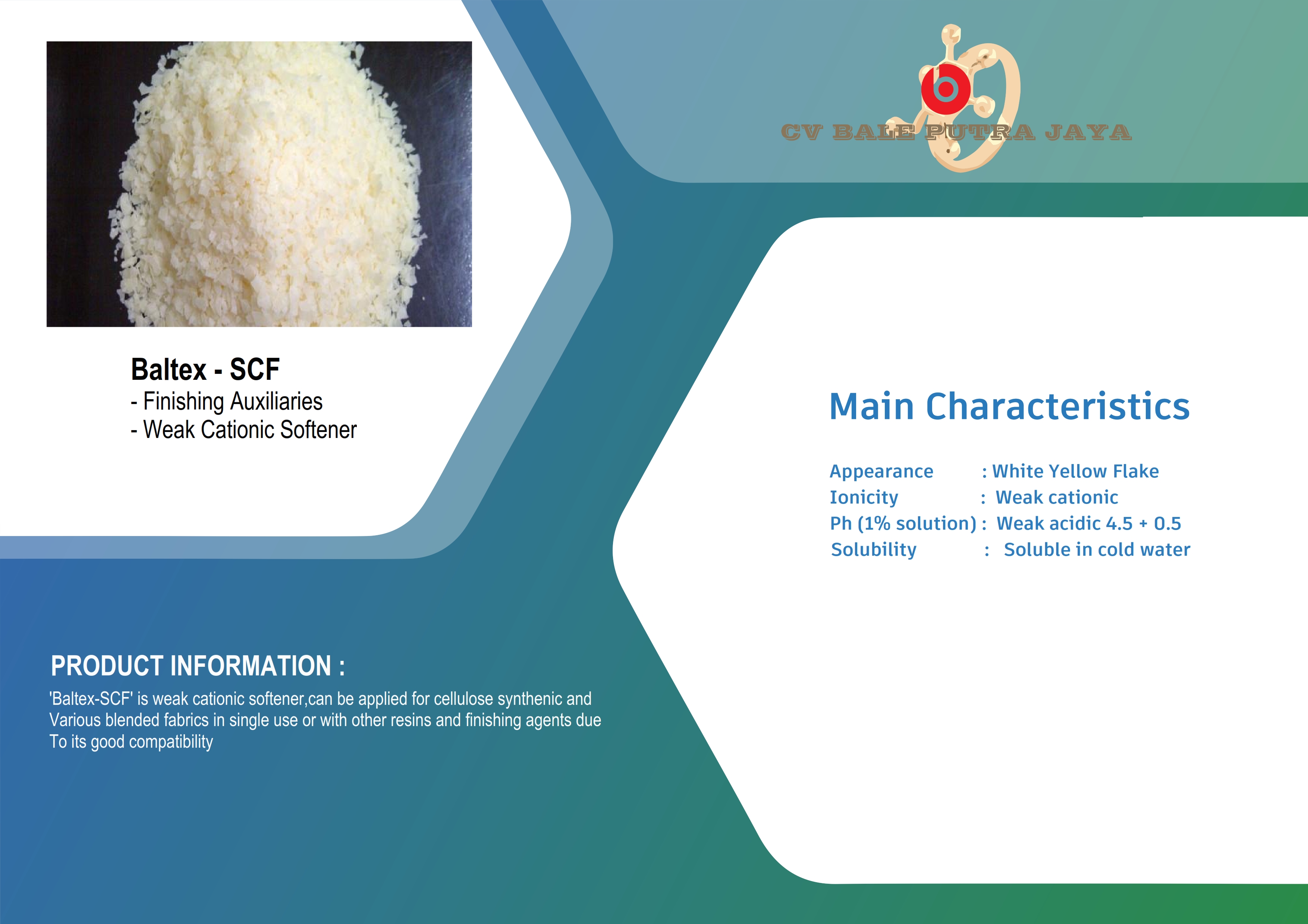 CV BALE PUTRA JAYA

Baltex - SCF
- Finishing Auxiliaries
- Weak Cationic Softener

Main Characteristics

Appearance : White Yellow Flake
Ionicity : Weak cationic
Ph (1% solution) : Weak acidic 4.5 + 0.5
Solubility : Soluble in cold water

PRODUCT INFORMATION :
'Baltex-SCF' is weak cationic softener,can be applied for cellulose synthenic and Various blended fabrics in single use or with other resins and finishing agents due To its good compatibility